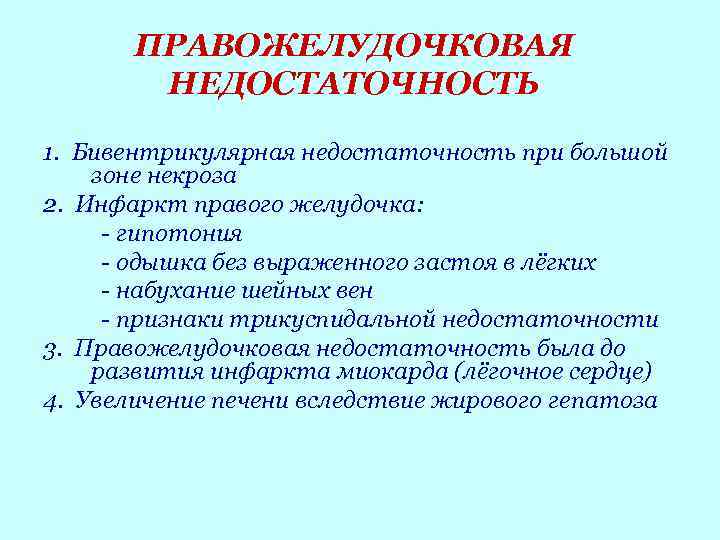 ПРАВОЖЕЛУДОЧКОВАЯ НЕДОСТАТОЧНОСТЬ

1. Бивентрикулярная недостаточность при большой зоне некроза

2. Инфаркт правого желудочка:
- гипотония
- одышка без выраженного застоя в лёгких
- набухание шейных вен
- признаки трикуспидальной недостаточности

3. Правожелудочковая недостаточность была до развития инфаркта миокарда (лёгочное сердце)

4. Увеличение печени вследствие жирового гепатоза